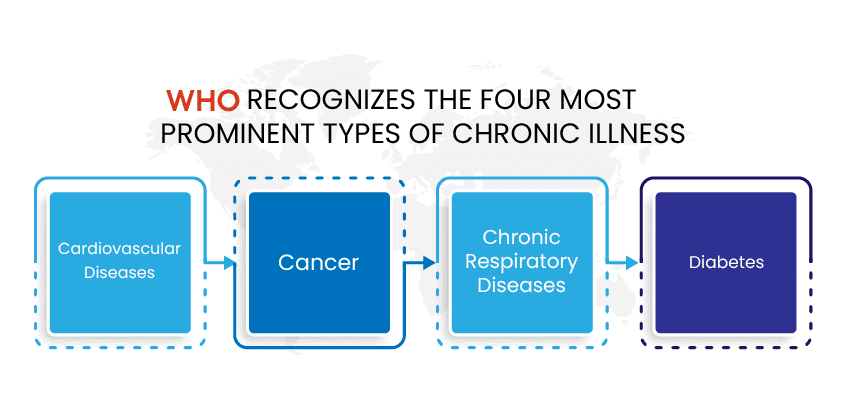 WHO RECOGNIZES THE FOUR MOST PROMINENT TYPES OF CHRONIC ILLNESS

Cardiovascular Diseases

Cancer

Chronic Respiratory Diseases

Diabetes